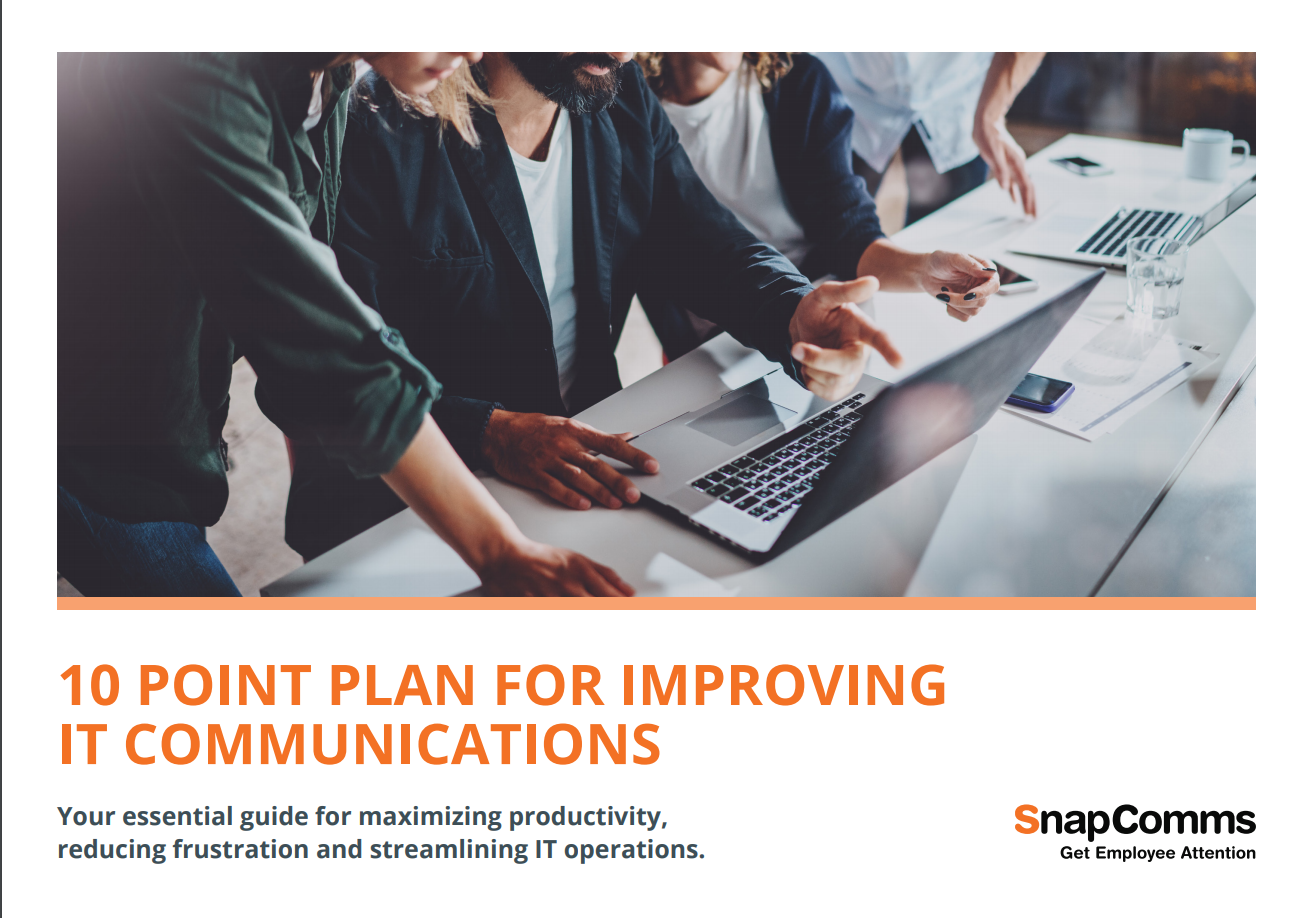 10 POINT PLAN FOR IMPROVING IT COMMUNICATIONS

Your essential guide for maximizing productivity, reducing frustration and streamlining IT operations.

SnapComms
Get Employee Attention